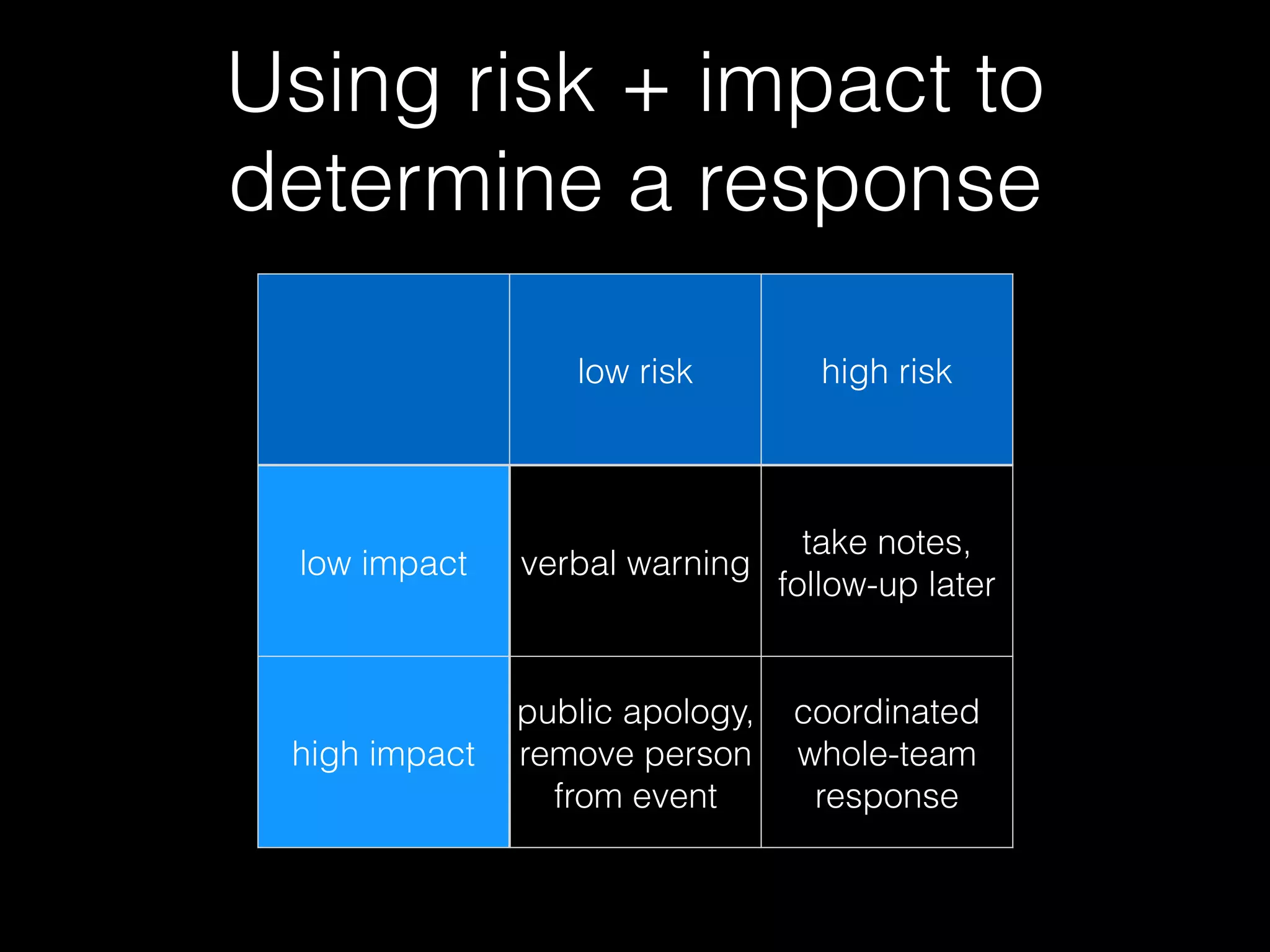 Using risk + impact to determine a response

| | low risk | high risk |
|---|---|---|
| low impact | verbal warning | take notes, follow-up later |
| high impact | public apology, remove person from event | coordinated whole-team response |